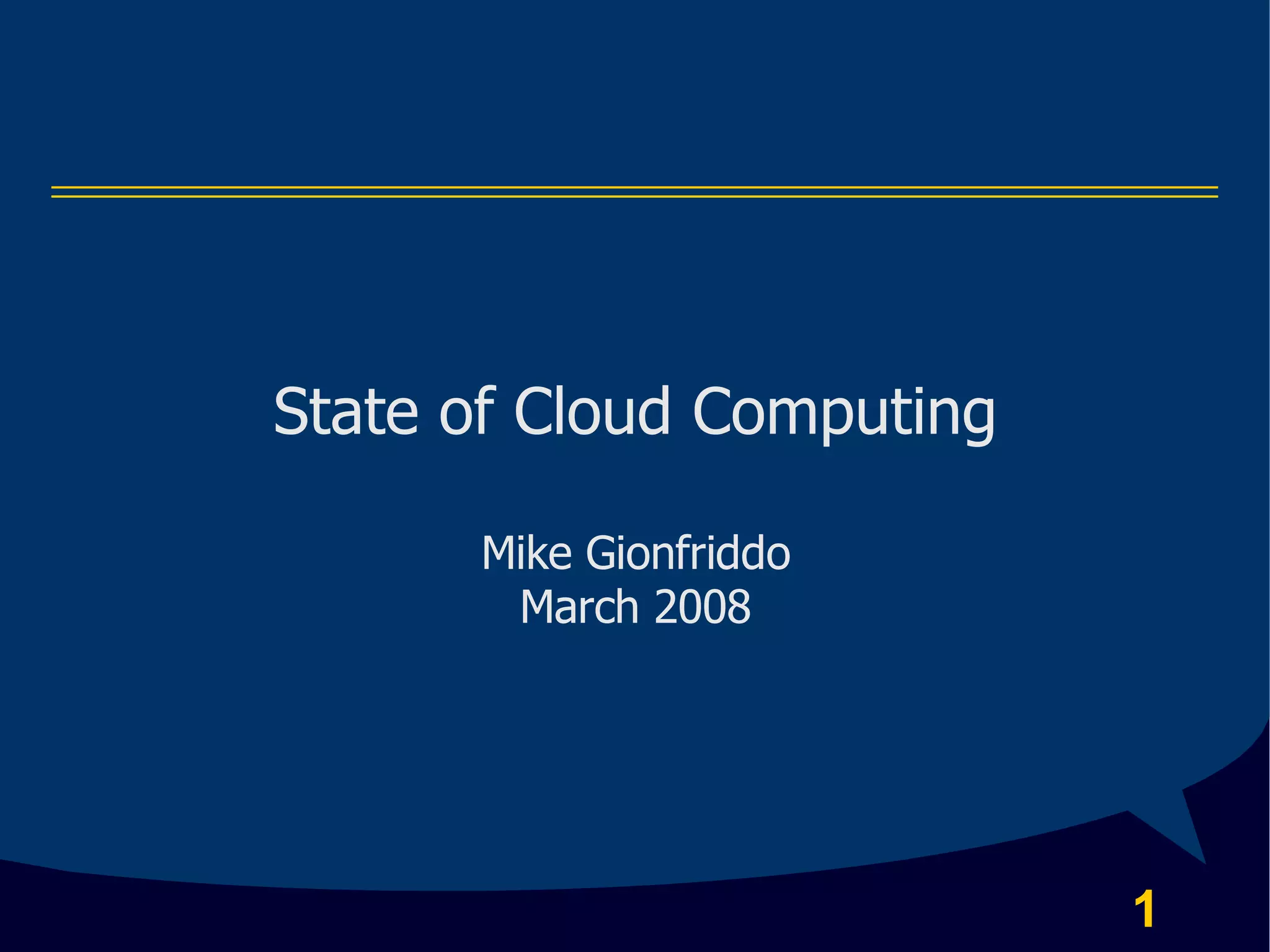 State of Cloud Computing

Mike Gionfriddo
March 2008

1